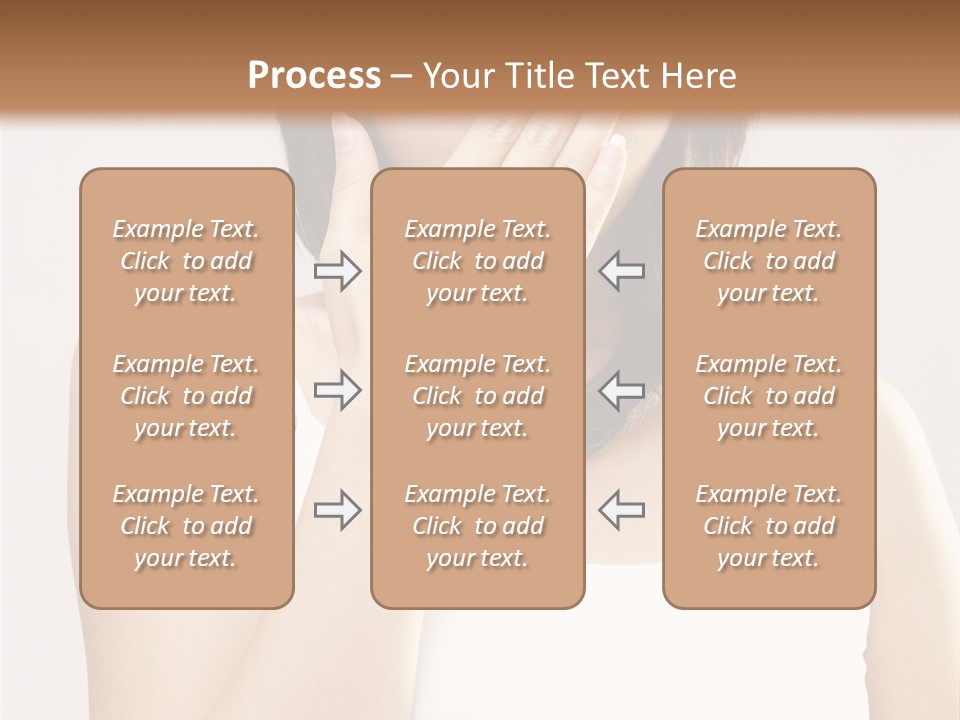 Process – Your Title Text Here

Example Text. Click to add your text.

Example Text. Click to add your text.

Example Text. Click to add your text.

Example Text. Click to add your text.

Example Text. Click to add your text.

Example Text. Click to add your text.

Example Text. Click to add your text.

Example Text. Click to add your text.

Example Text. Click to add your text.